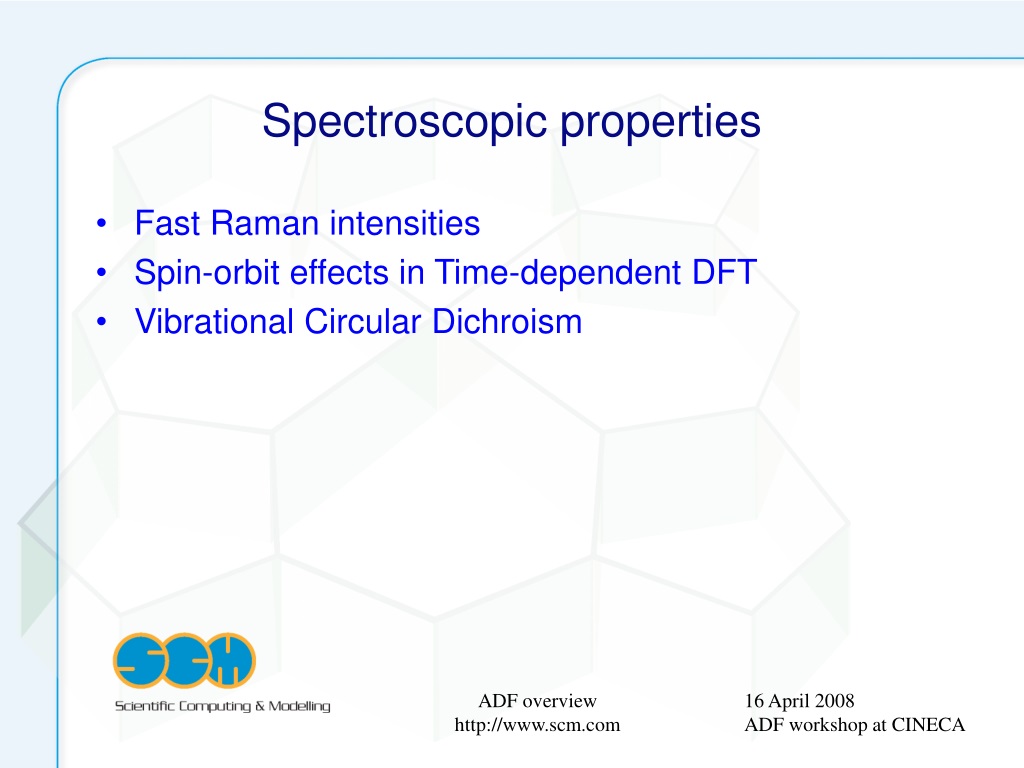 Spectroscopic properties

• Fast Raman intensities
• Spin-orbit effects in Time-dependent DFT
• Vibrational Circular Dichroism

SCM
Scientific Computing & Modelling

ADF overview
http://www.scm.com

16 April 2008
ADF workshop at CINECA